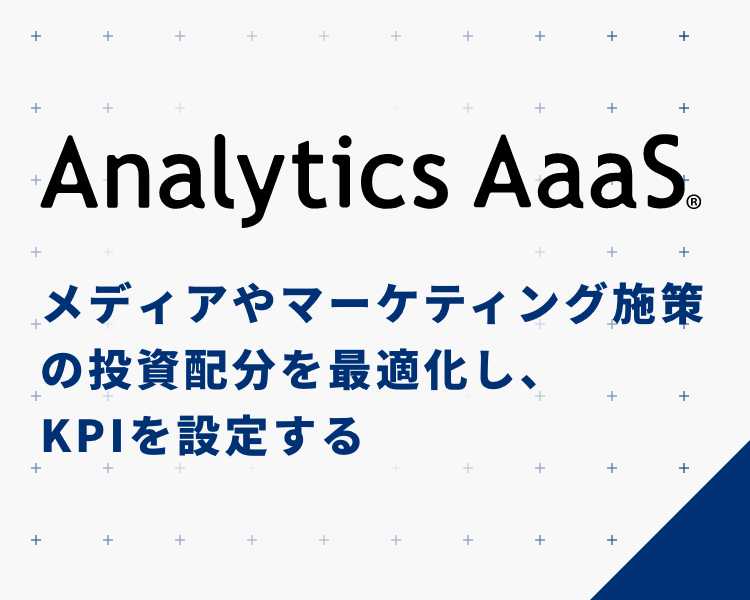 Analytics AaaS®

メディアやマーケティング施策の投資配分を最適化し、KPIを設定する